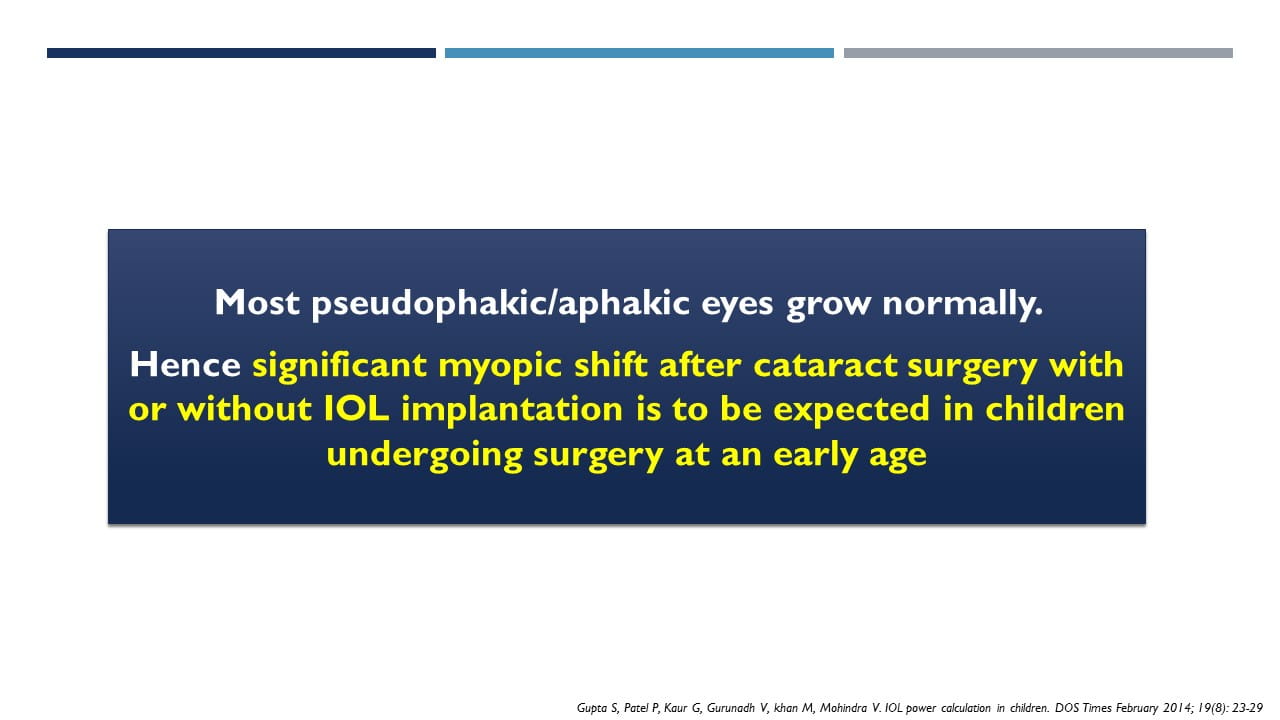 Most pseudophakic/aphakic eyes grow normally.

Hence significant myopic shift after cataract surgery with or without IOL implantation is to be expected in children undergoing surgery at an early age

Gupta S, Patel P, Kaur G, Gurunadh V, khan M, Mohindra V. IOL power calculation in children. DOS Times February 2014; 19(8): 23-29